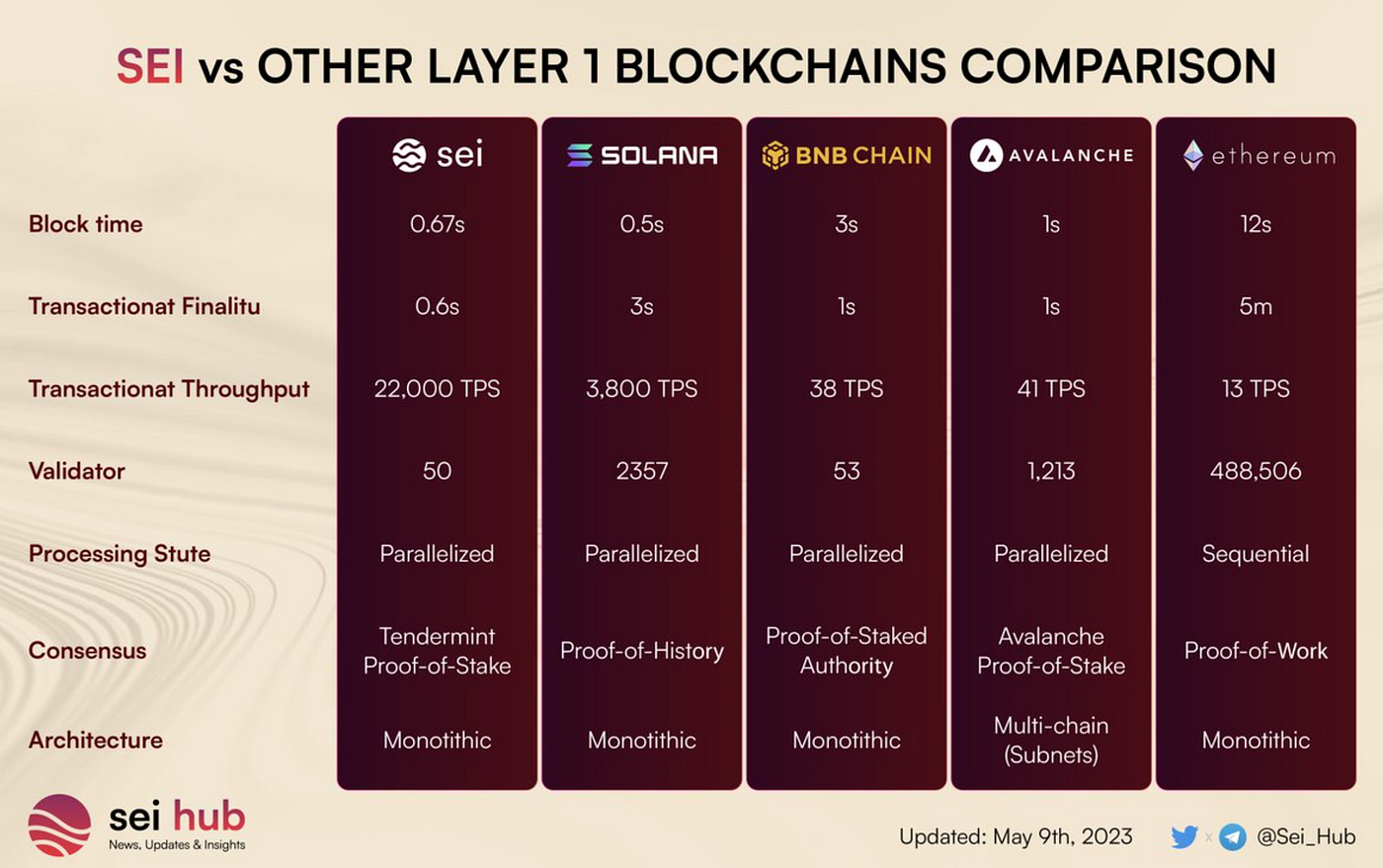 SEI vs OTHER LAYER 1 BLOCKCHAINS COMPARISON

| | sei | SOLANA | BNB CHAIN | AVALANCHE | ethereum |
|---|---|---|---|---|---|
| Block time | 0.67s | 0.5s | 3s | 1s | 12s |
| Transactionat Finalitu | 0.6s | 3s | 1s | 1s | 5m |
| Transactionat Throughput | 22,000 TPS | 3,800 TPS | 38 TPS | 41 TPS | 13 TPS |
| Validator | 50 | 2357 | 53 | 1,213 | 488,506 |
| Processing Stute | Parallelized | Parallelized | Parallelized | Parallelized | Sequential |
| Consensus | Tendermint Proof-of-Stake | Proof-of-History | Proof-of-Staked Authority | Avalanche Proof-of-Stake | Proof-of-Work |
| Architecture | Monotithic | Monotithic | Monotithic | Multi-chain (Subnets) | Monotithic |

sei hub
News, Updates & Insights

Updated: May 9th, 2023

x @Sei_Hub